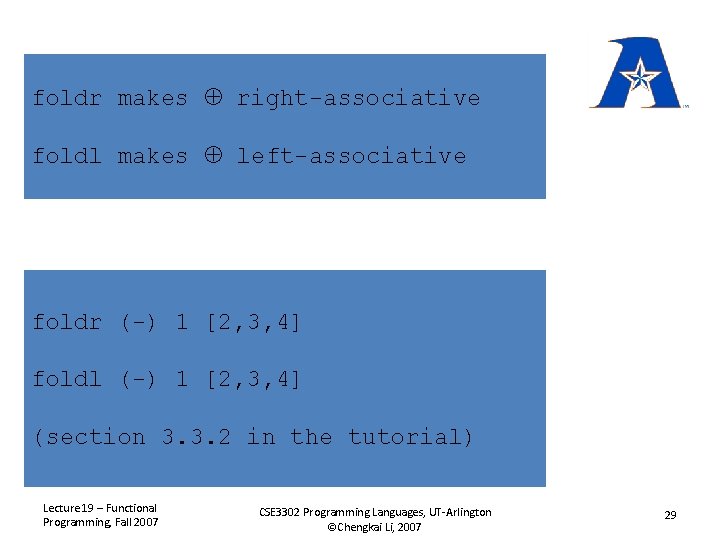 foldr makes $\oplus$ right-associative

foldl makes $\oplus$ left-associative

foldr (-) 1 [2,3,4]

foldl (-) 1 [2,3,4]

(section 3.3.2 in the tutorial)

Lecture19 – Functional Programming, Fall 2007

CSE3302 Programming Languages, UT-Arlington ©Chengkai Li, 2007

29